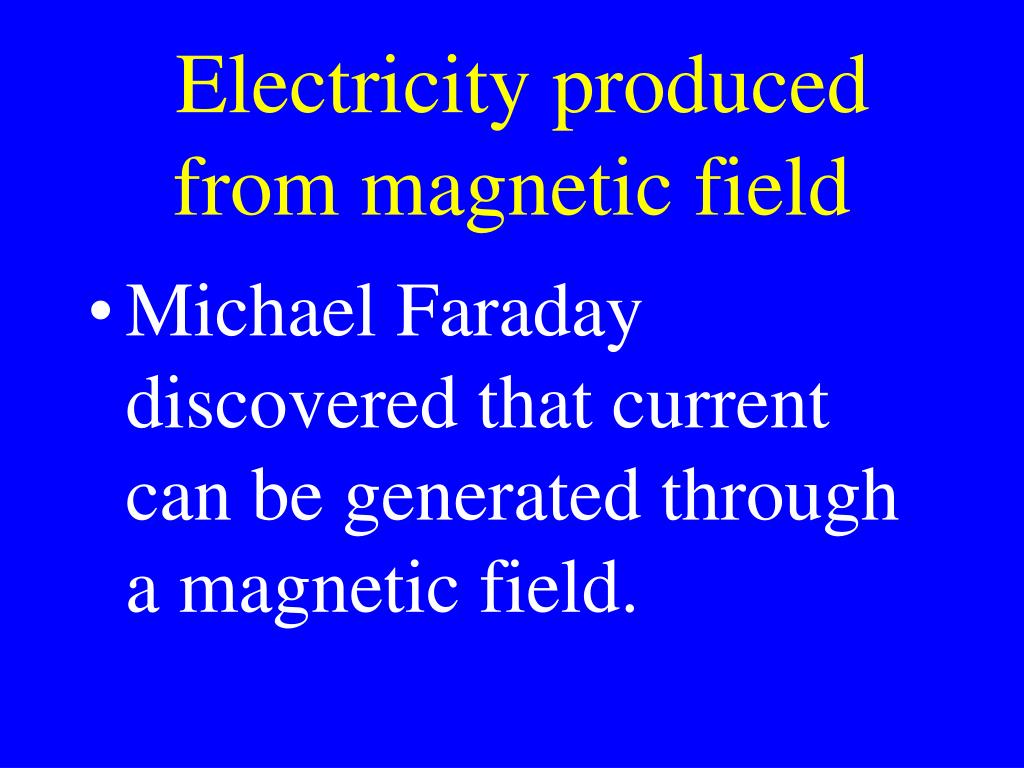 Electricity produced from magnetic field

• Michael Faraday discovered that current can be generated through a magnetic field.